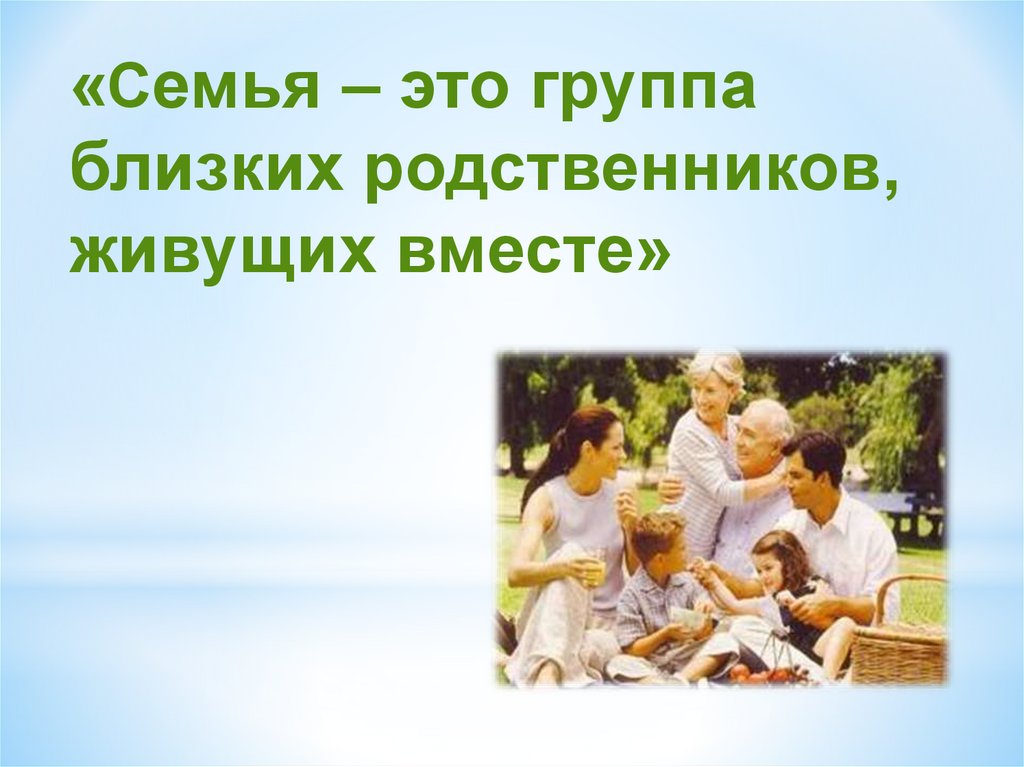 «Семья – это группа близких родственников, живущих вместе»